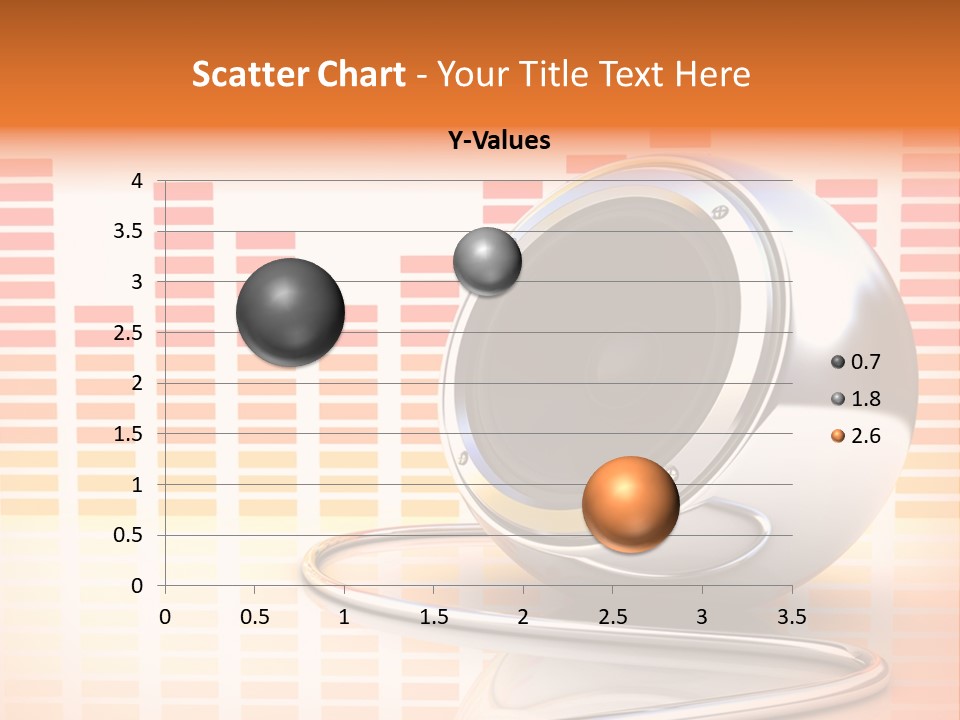 Scatter Chart - Your Title Text Here

Y-Values

4
3.5
3
2.5
2
1.5
1
0.5
0

0 0.5 1 1.5 2 2.5 3 3.5

0.7
1.8
2.6